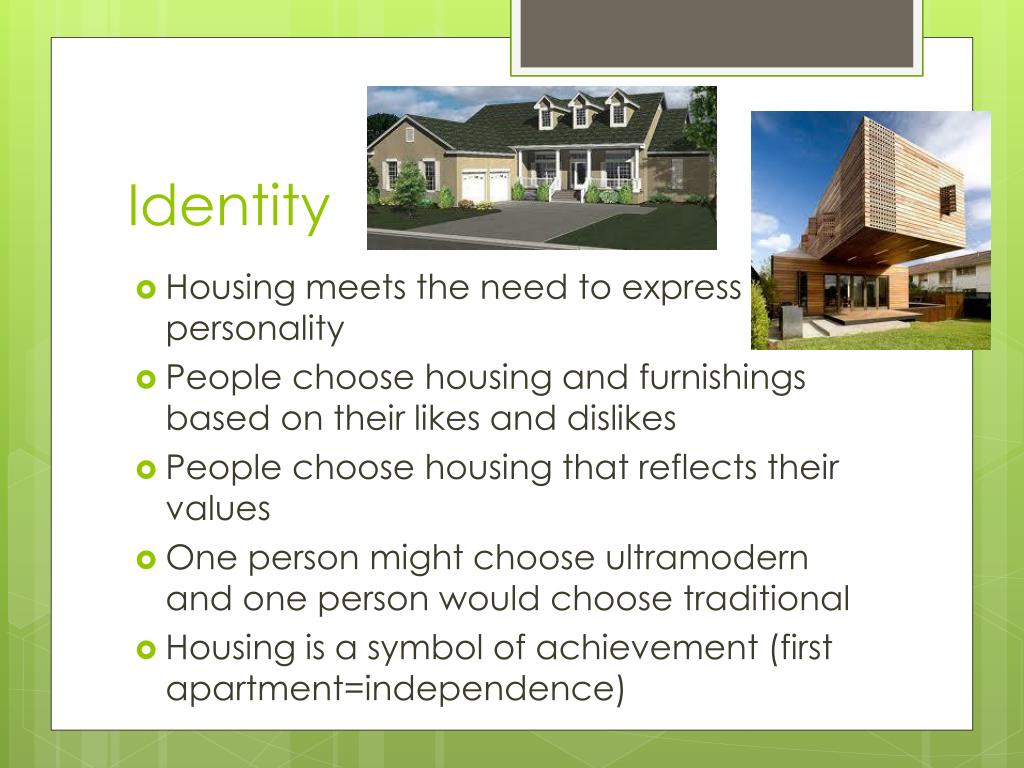 Identity

Housing meets the need to express personality

People choose housing and furnishings based on their likes and dislikes

People choose housing that reflects their values

One person might choose ultramodern and one person would choose traditional

Housing is a symbol of achievement (first apartment=independence)